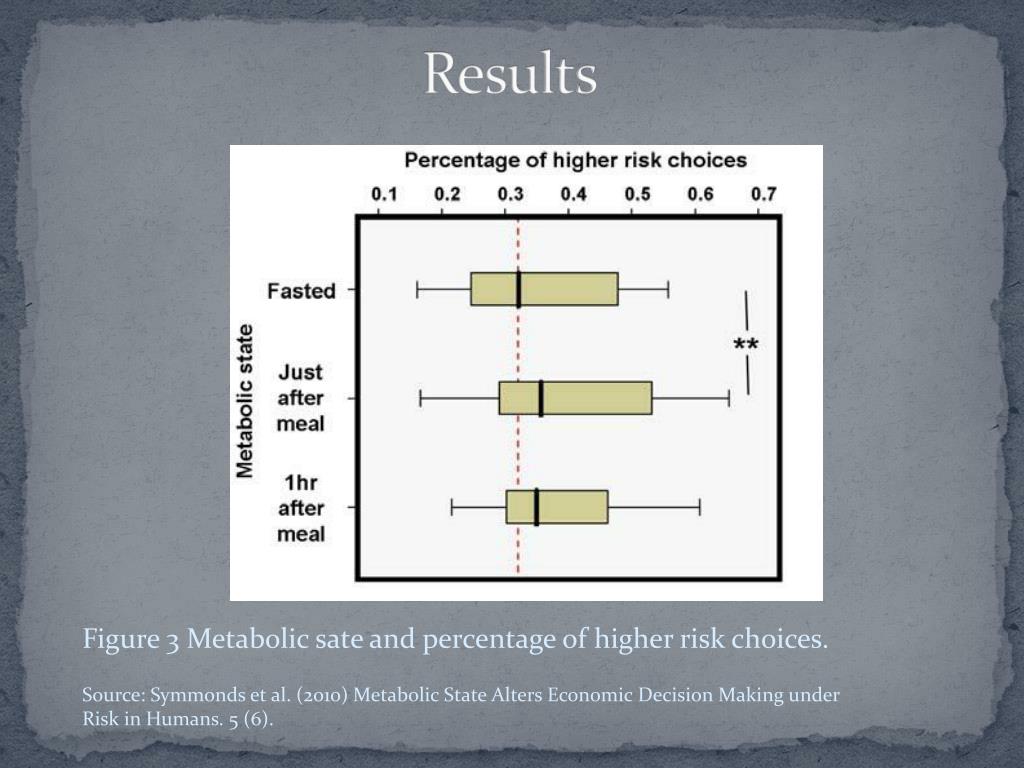 Results

Percentage of higher risk choices

0.1 0.2 0.3 0.4 0.5 0.6 0.7

Metabolic state

Fasted

Just after meal

1hr after meal

**

Figure 3 Metabolic sate and percentage of higher risk choices.

Source: Symmonds et al. (2010) Metabolic State Alters Economic Decision Making under Risk in Humans. 5 (6).